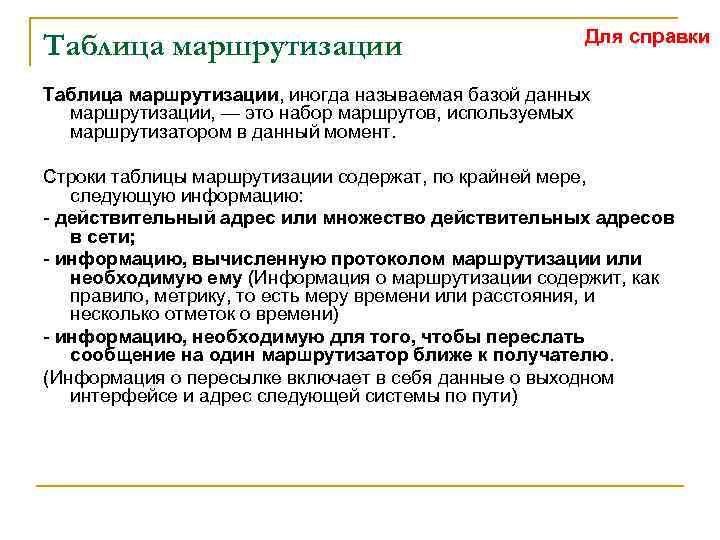 Таблица маршрутизации

Для справки

Таблица маршрутизации, иногда называемая базой данных маршрутизации, — это набор маршрутов, используемых маршрутизатором в данный момент.

Строки таблицы маршрутизации содержат, по крайней мере, следующую информацию:

- действительный адрес или множество действительных адресов в сети;

- информацию, вычисленную протоколом маршрутизации или необходимую ему (Информация о маршрутизации содержит, как правило, метрику, то есть меру времени или расстояния, и несколько отметок о времени)

- информацию, необходимую для того, чтобы переслать сообщение на один маршрутизатор ближе к получателю.

(Информация о пересылке включает в себя данные о выходном интерфейсе и адрес следующей системы по пути)